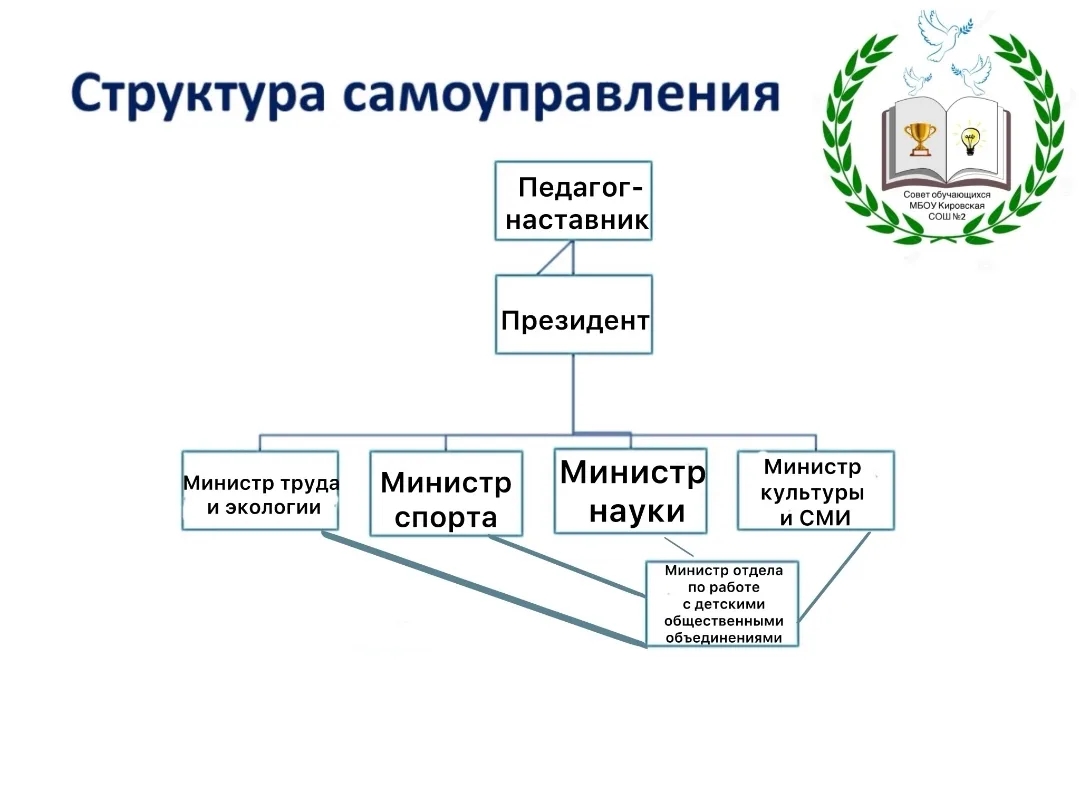 Структура самоуправления

Совет обучающихся МБОУ Кировская СОШ №2

Педагог-наставник

Президент

Министр труда и экологии

Министр спорта

Министр науки

Министр культуры и СМИ

Министр отдела по работе с детскими общественными объединениями